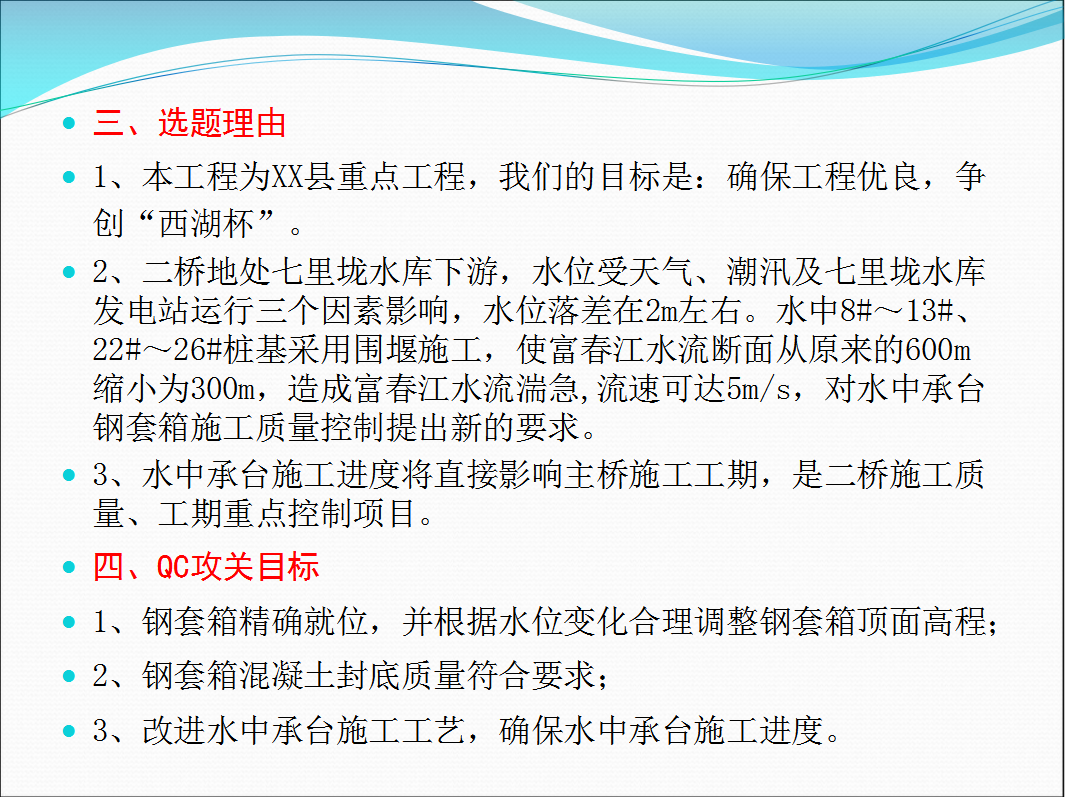 三、选题理由

1、本工程为XX县重点工程，我们的目标是：确保工程优良，争创“西湖杯”。

2、二桥地处七里垅水库下游，水位受天气、潮汛及七里垅水库发电站运行三个因素影响，水位落差在2m左右。水中8#～13#、22#～26#桩基采用围堰施工，使富春江水流断面从原来的600m缩小为300m，造成富春江水流湍急,流速可达5m/s，对水中承台钢套箱施工质量控制提出新的要求。

3、水中承台施工进度将直接影响主桥施工工期，是二桥施工质量、工期重点控制项目。

四、QC攻关目标

1、钢套箱精确就位，并根据水位变化合理调整钢套箱顶面高程;

2、钢套箱混凝土封底质量符合要求;

3、改进水中承台施工工艺，确保水中承台施工进度。